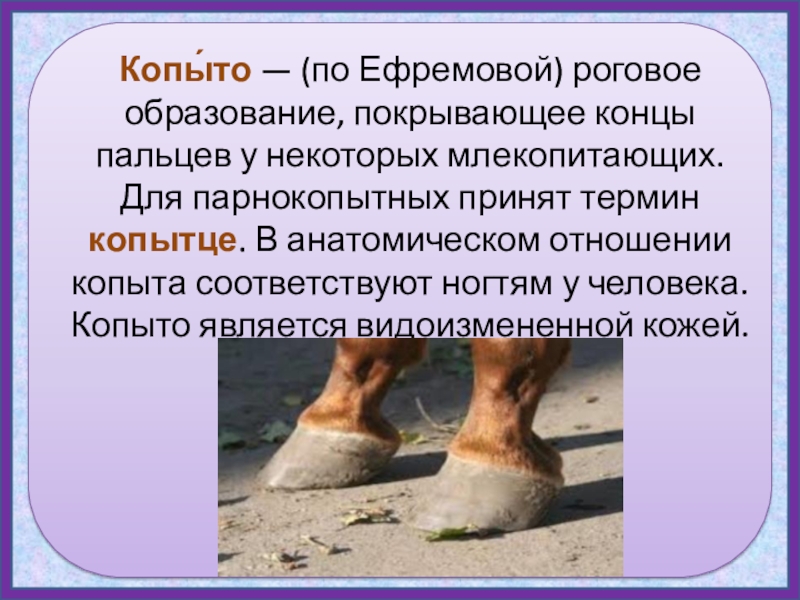 Копы́то — (по Ефремовой) роговое образование, покрывающее концы пальцев у некоторых млекопитающих. Для парнокопытных принят термин копытце. В анатомическом отношении копыта соответствуют ногтям у человека. Копыто является видоизмененной кожей.